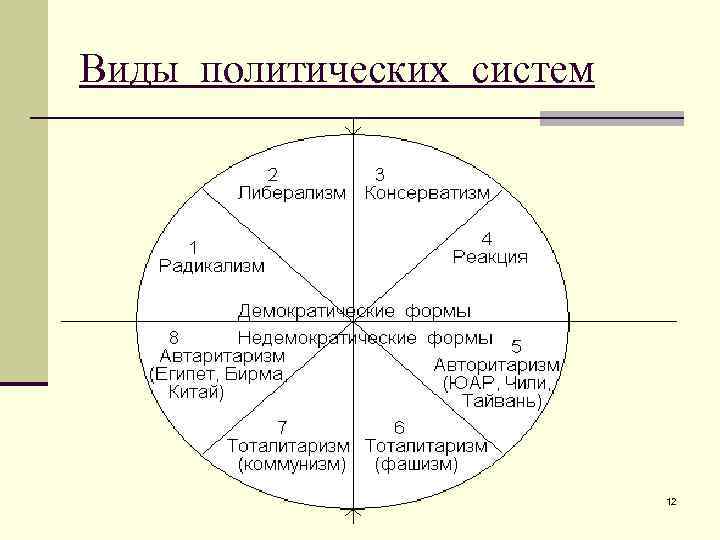 Виды политических систем

2
Либерализм

3
Консерватизм

1
Радикализм

4
Реакция

Демократические формы

Недемократические формы

8
Автаритаризм (Египет, Бирма, Китай)

5
Авторитаризм (ЮАР, Чили, Тайвань)

7
Тоталитаризм (коммунизм)

6
Тоталитаризм (фашизм)

12